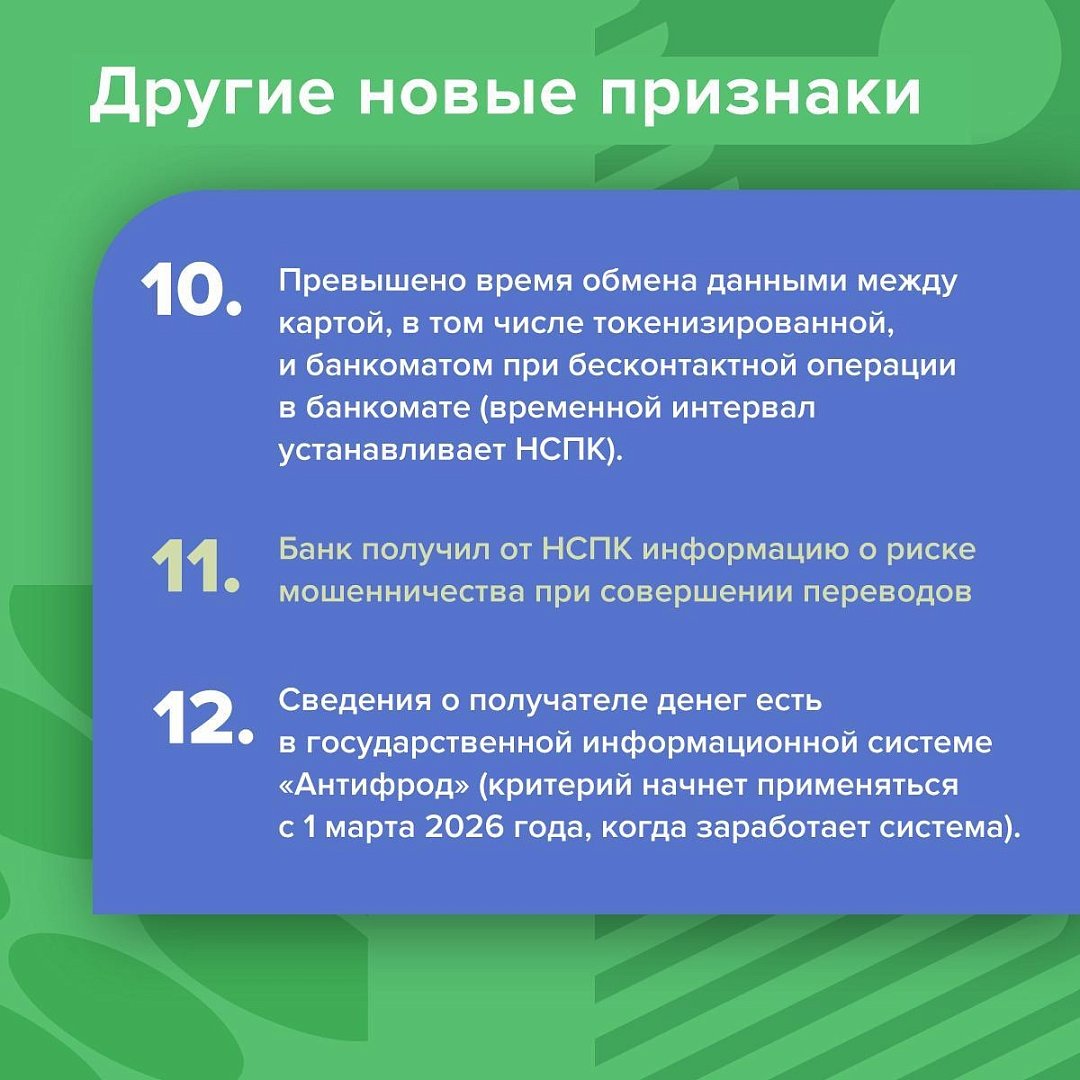 Другие новые признаки

10. Превышено время обмена данными между картой, в том числе токенизированной, и банкоматом при бесконтактной операции в банкомате (временной интервал устанавливает НСПК).

11. Банк получил от НСПК информацию о риске мошенничества при совершении переводов

12. Сведения о получателе денег есть в государственной информационной системе «Антифрод» (критерий начнет применяться с 1 марта 2026 года, когда заработает система).